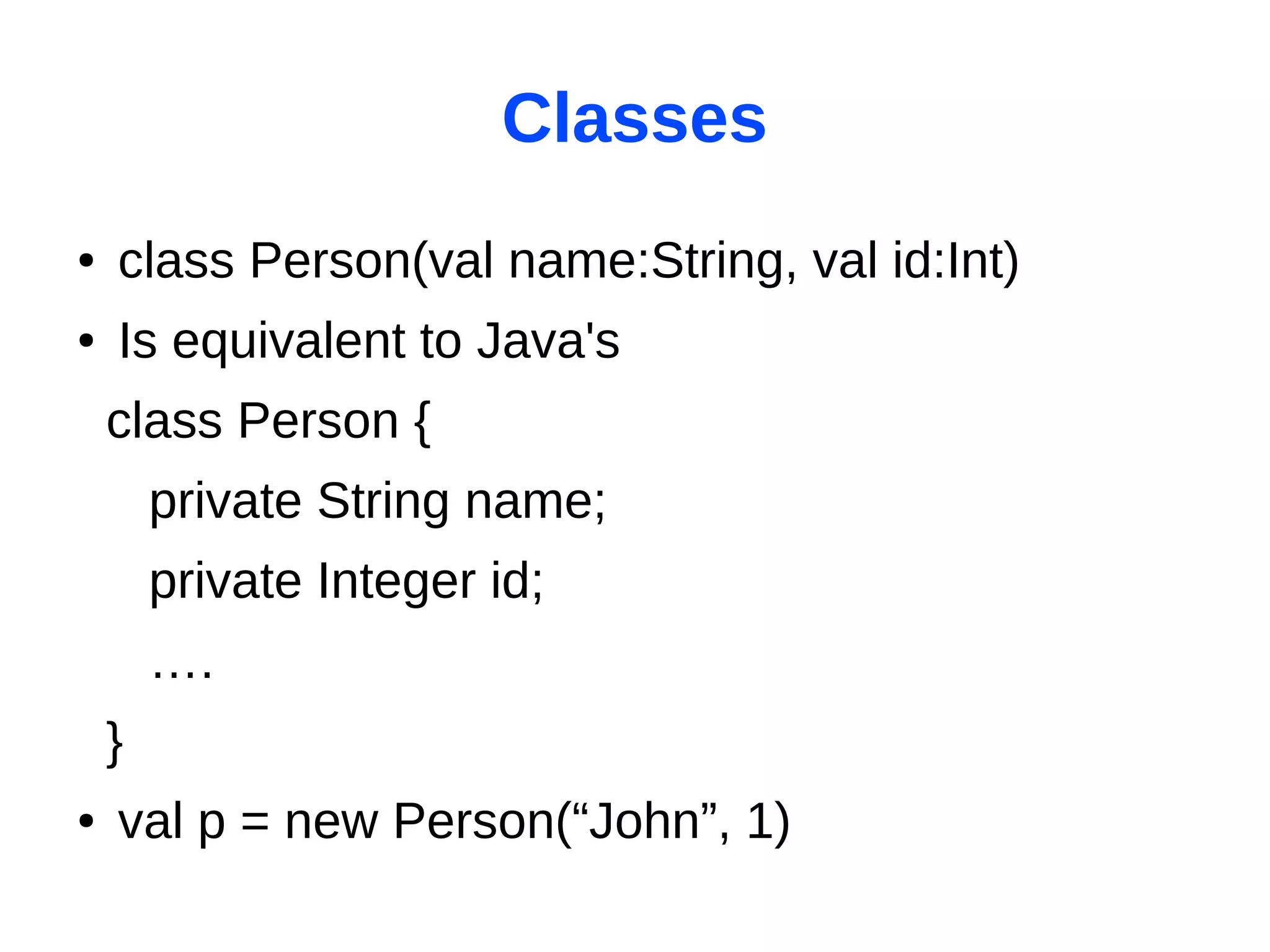 Classes

• class Person(val name:String, val id:Int)

• Is equivalent to Java's

class Person {

private String name;

private Integer id;

….

}

• val p = new Person(“John”, 1)